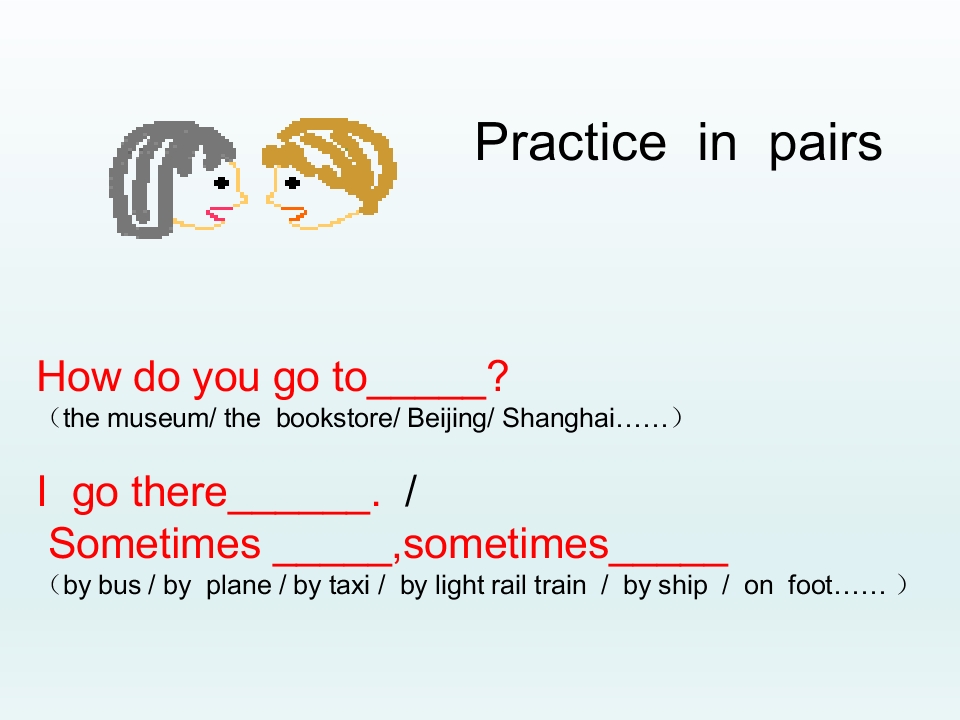 Practice in pairs

How do you go to_____?
（the museum/ the bookstore/ Beijing/ Shanghai……）

I go there______. /
Sometimes _____,sometimes_____
（by bus / by plane / by taxi / by light rail train / by ship / on foot…… ）